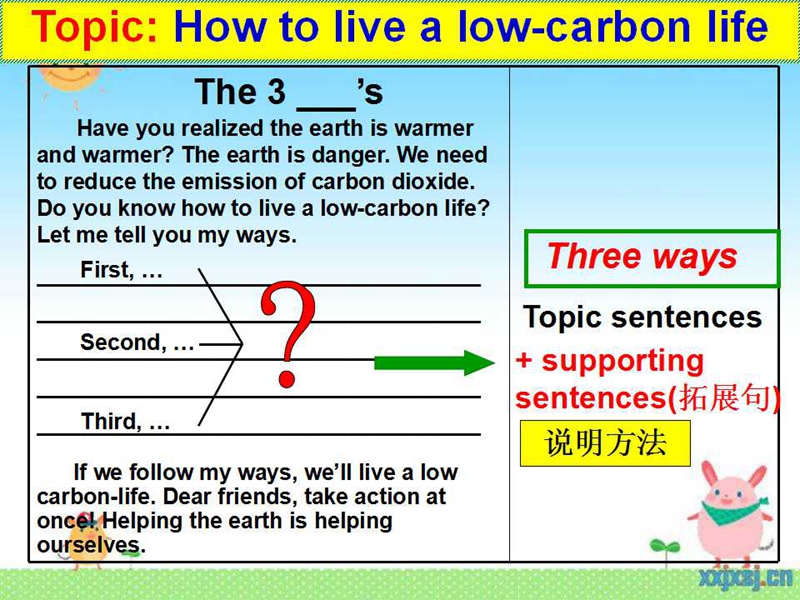 Topic: How to live a low-carbon life

The 3 ___'s

Have you realized the earth is warmer and warmer? The earth is danger. We need to reduce the emission of carbon dioxide. Do you know how to live a low-carbon life? Let me tell you my ways.

First, …

Second, …

Third, …

?

If we follow my ways, we'll live a low carbon-life. Dear friends, take action at once! Helping the earth is helping ourselves.

Three ways

Topic sentences

+ supporting sentences(拓展句)

说明方法

xxjxsj.cn